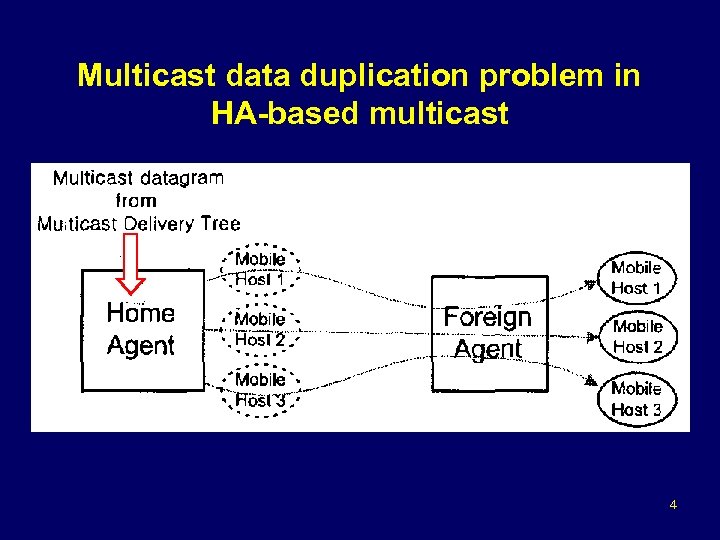 Multicast data duplication problem in HA-based multicast

Multicast datagram from Multicast Delivery Tree

Home Agent

Mobile Host 1

Mobile Host 2

Mobile Host 3

Foreign Agent

Mobile Host 1

Mobile Host 2

Mobile Host 3

4